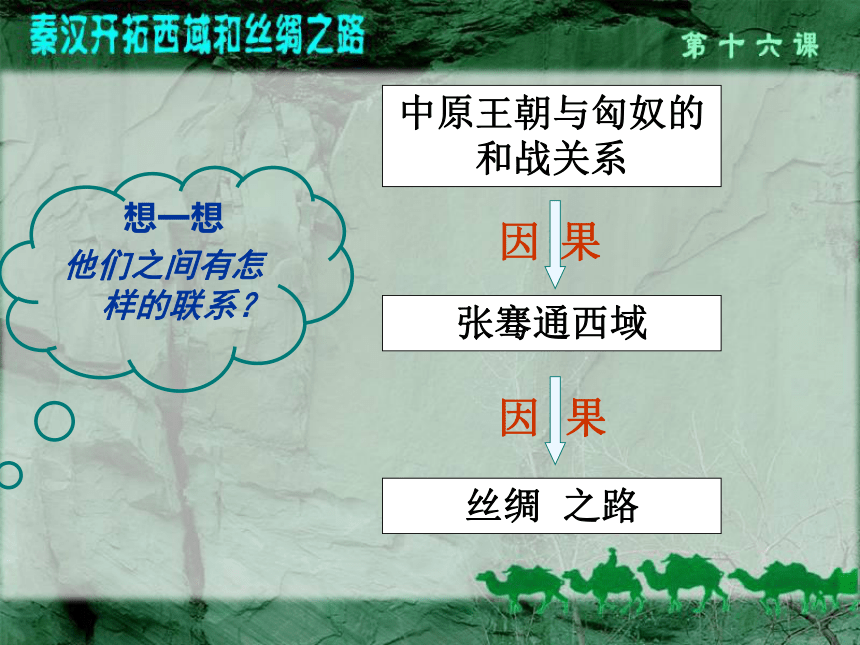 秦汉开拓西域和丝绸之路

第十六课

想一想

他们之间有怎样的联系？

中原王朝与匈奴的和战关系

因 果

张骞通西域

因 果

丝绸 之路